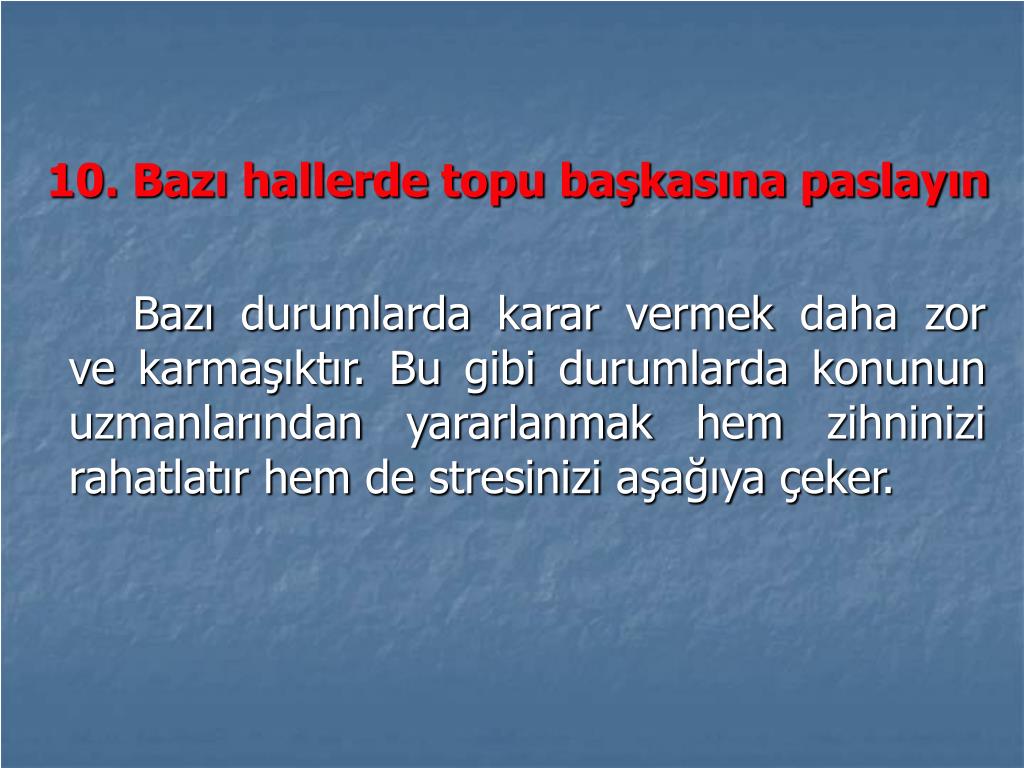 10. Bazı hallerde topu başkasına paslayın

Bazı durumlarda karar vermek daha zor ve karmaşıktır. Bu gibi durumlarda konunun uzmanlarından yararlanmak hem zihninizi rahatlatır hem de stresinizi aşağıya çeker.